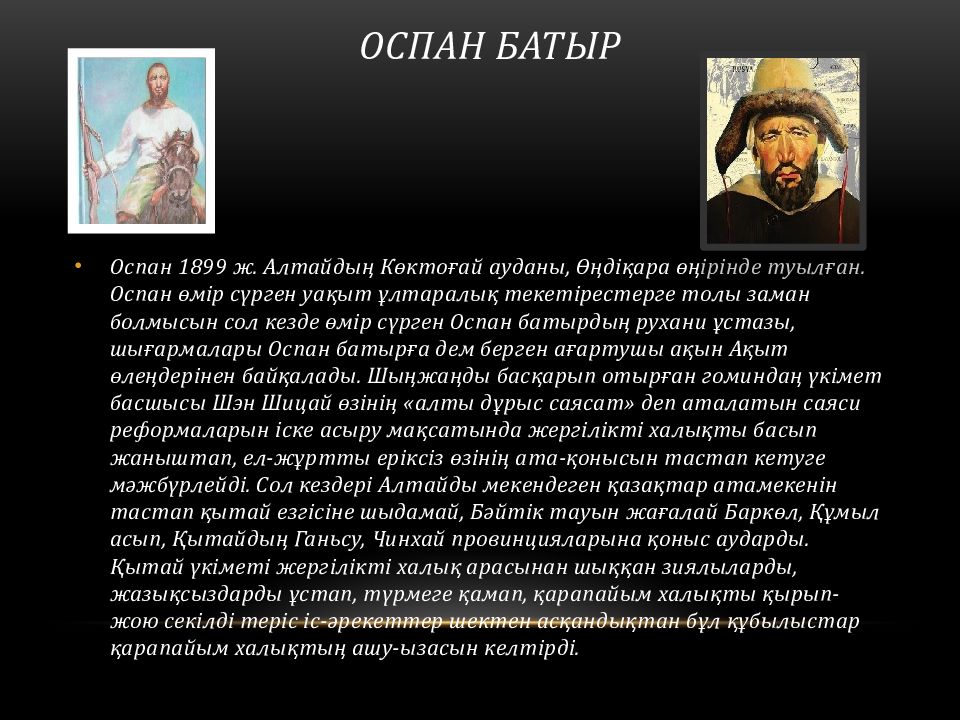 ОСПАН БАТЫР

• Оспан 1899 ж. Алтайдың Көктоғай ауданы, Өңдіқара өңірінде туылған. Оспан өмір сүрген уақыт ұлтаралық текетірестерге толы заман болмысын сол кезде өмір сүрген Оспан батырдың рухани ұстазы, шығармалары Оспан батырға дем берген ағартушы ақын Ақыт өлеңдерінен байқалады. Шыңжаңды басқарып отырған гоминдаң үкімет басшысы Шэн Шицай өзінің «алты дұрыс саясат» деп аталатын саяси реформаларын іске асыру мақсатында жергілікті халықты басып жаныштап, ел-жұртты еріксіз өзінің ата-қонысын тастап кетуге мәжбүрлейді. Сол кездері Алтайды мекендеген қазақтар атамекенін тастап қытай езгісіне шыдамай, Бәйтік тауын жағалай Баркөл, Құмыл асып, Қытайдың Ганьсу, Чинхай провинцияларына қоныс аударды. Қытай үкіметі жергілікті халық арасынан шыққан зиялыларды, жазықсыздарды ұстап, түрмеге қамап, қарапайым халықты қырып-жою секілді теріс іс-әрекеттер шектен асқандықтан бұл құбылыстар қарапайым халықтың ашу-ызасын келтірді.